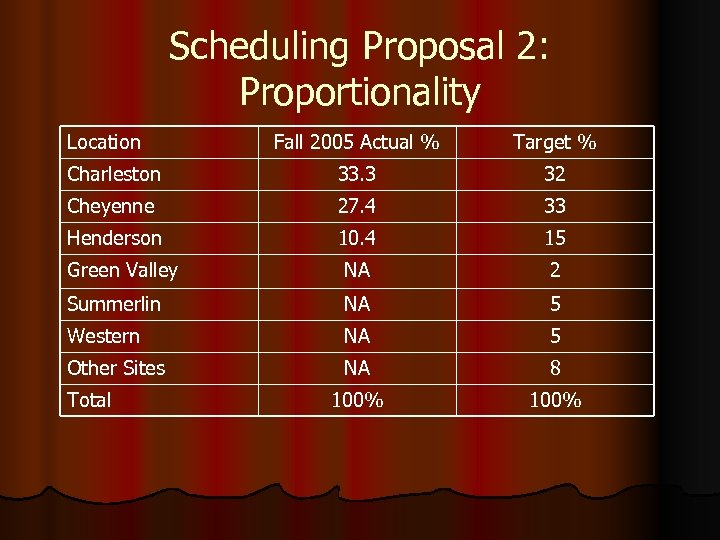 Scheduling Proposal 2: Proportionality

| Location | Fall 2005 Actual % | Target % |
|---|---|---|
| Charleston | 33.3 | 32 |
| Cheyenne | 27.4 | 33 |
| Henderson | 10.4 | 15 |
| Green Valley | NA | 2 |
| Summerlin | NA | 5 |
| Western | NA | 5 |
| Other Sites | NA | 8 |
| Total | 100% | 100% |